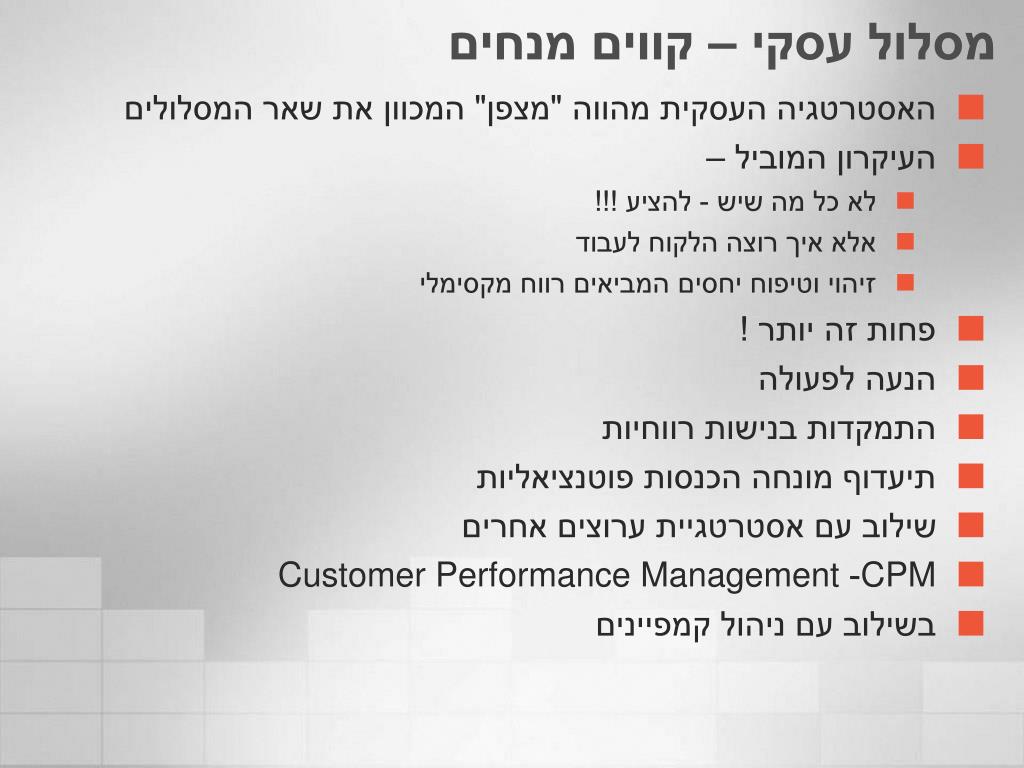 מסלול עסקי – קווים מנחים

האסטרטגיה העסקית מהווה "מצפן" המכוון את שאר המסלולים

העיקרון המוביל –

לא כל מה שיש - להציע !!!

אלא איך רוצה הלקוח לעבוד

זיהוי וטיפוח יחסים המביאים רווח מקסימלי

פחות זה יותר !

הנעה לפעולה

התמקדות בנישות רווחיות

תיעדוף מונחה הכנסות פוטנציאליות

שילוב עם אסטרטגיית ערוצים אחרים

Customer Performance Management -CPM

בשילוב עם ניהול קמפיינים